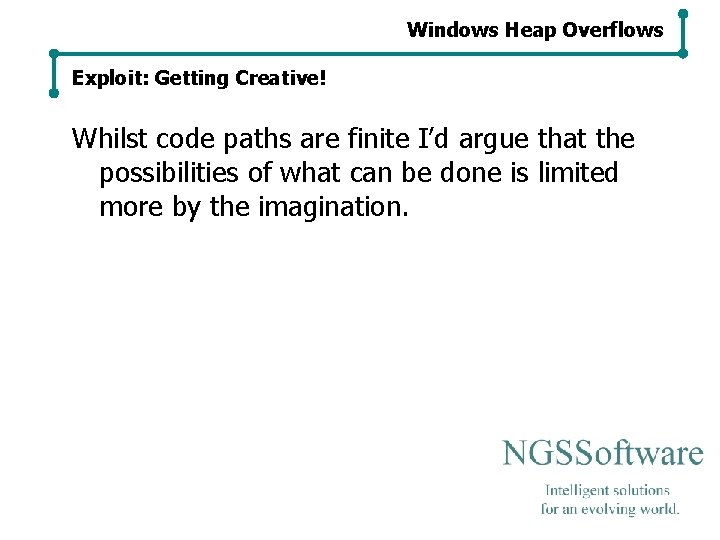 Windows Heap Overflows

Exploit: Getting Creative!

Whilst code paths are finite I'd argue that the possibilities of what can be done is limited more by the imagination.

NGSSoftware

Intelligent solutions for an evolving world.